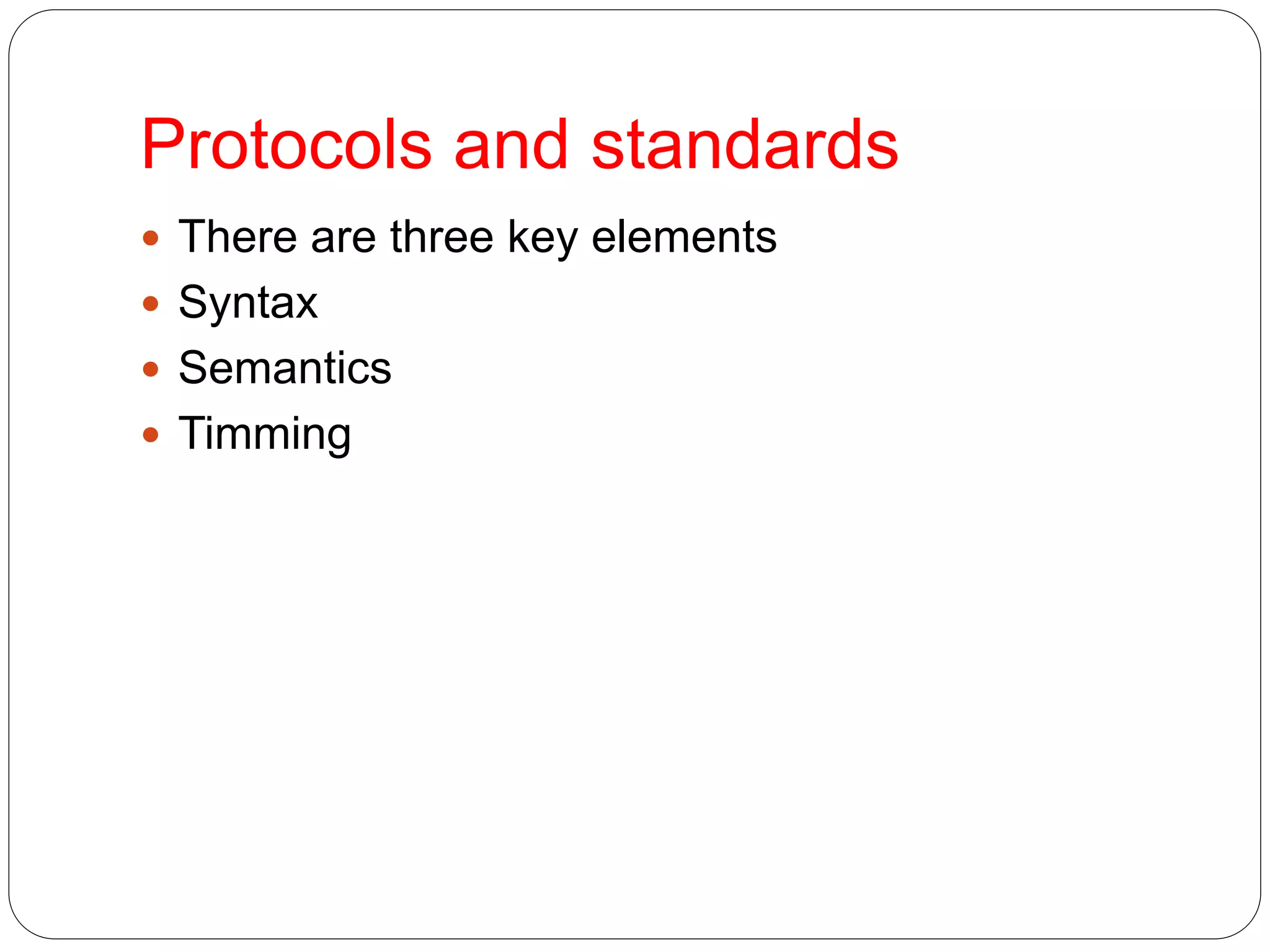 Protocols and standards

- There are three key elements
- Syntax
- Semantics
- Timming